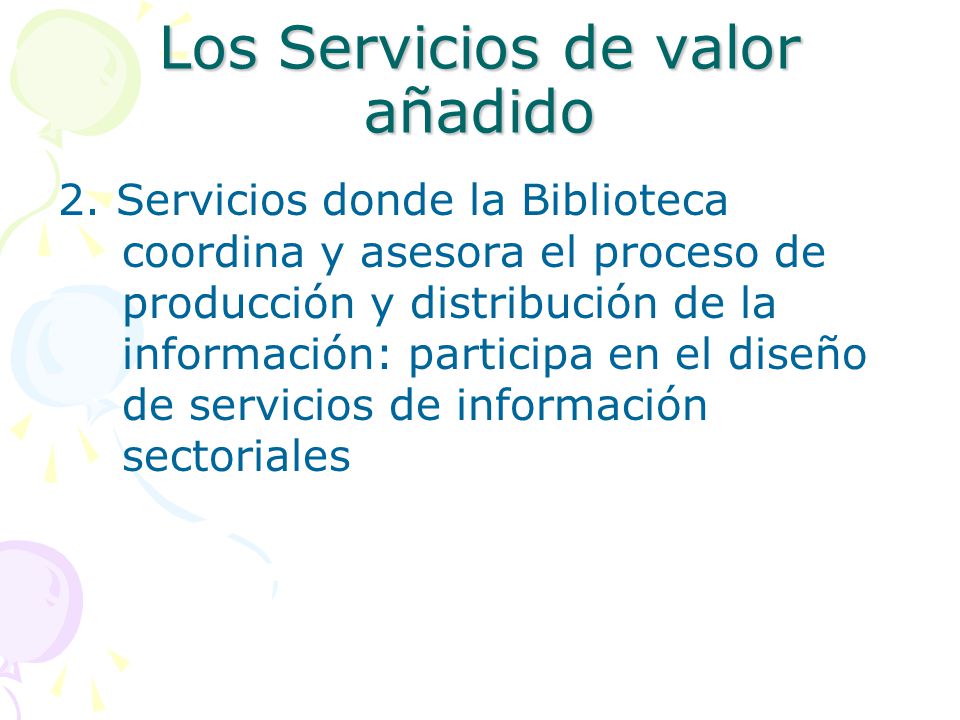 Los Servicios de valor añadido

2. Servicios donde la Biblioteca coordina y asesora el proceso de producción y distribución de la información: participa en el diseño de servicios de información sectoriales